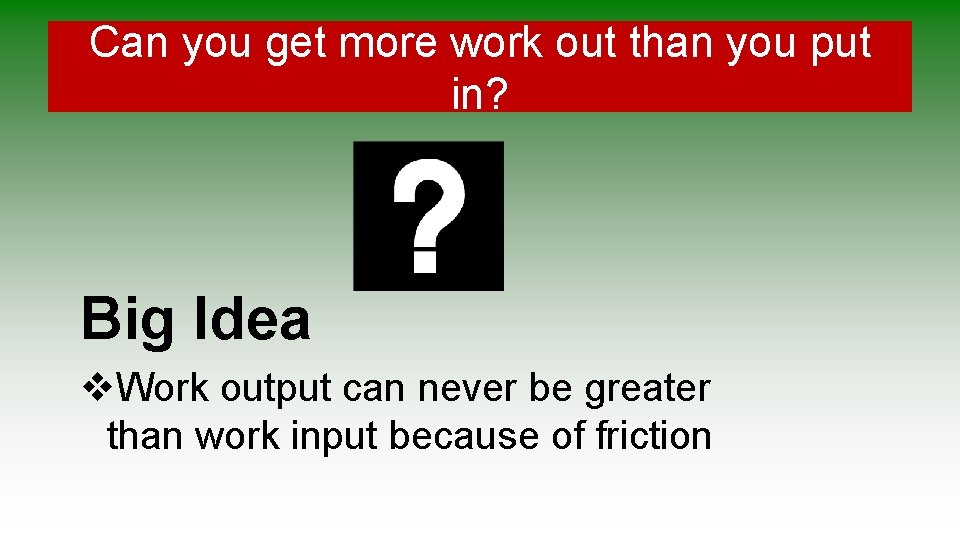 Can you get more work out than you put in?

?

Big Idea

❖Work output can never be greater than work input because of friction